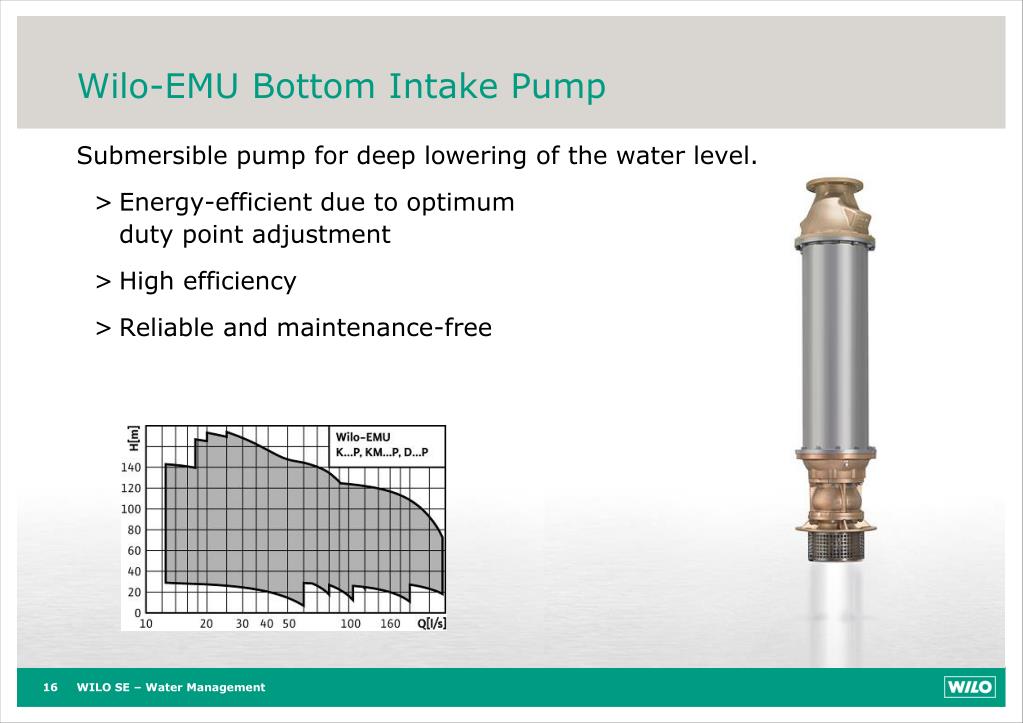 Wilo-EMU Bottom Intake Pump

Submersible pump for deep lowering of the water level.

> Energy-efficient due to optimum duty point adjustment

> High efficiency

> Reliable and maintenance-free

H[m]
Wilo-EMU
K...P, KM...P, D...P
140
120
100
80
60
40
20
0
10 20 30 40 50 100 160 Q[l/s]

16 WILO SE – Water Management

WILO